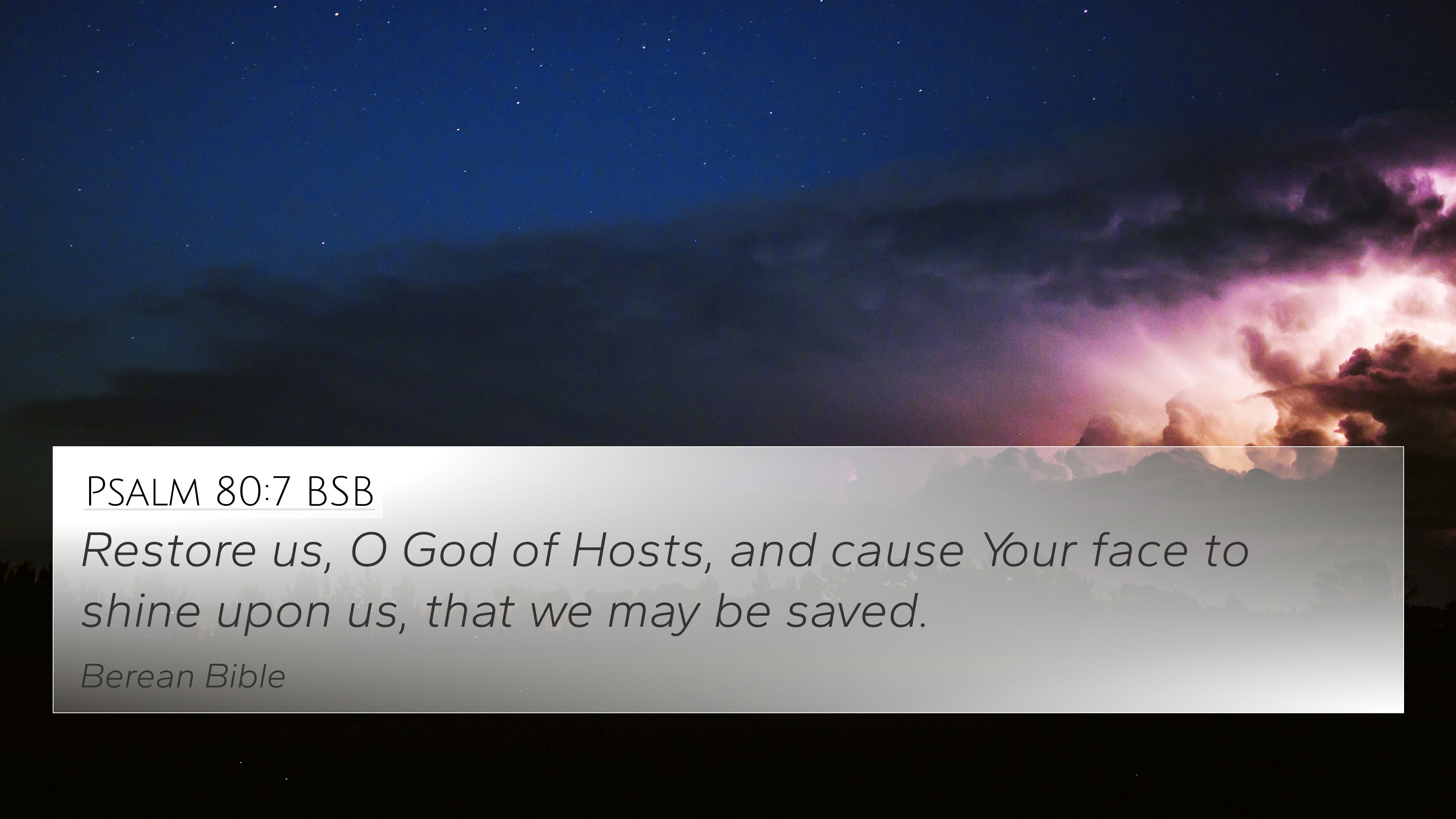 Psalm 80:7 BSB

Restore us, O God of Hosts, and cause Your face to shine upon us, that we may be saved.

Berean Bible